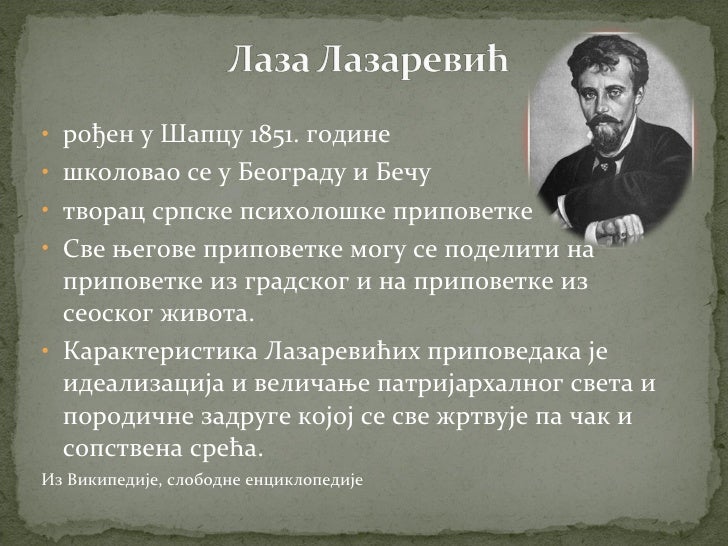 Лаза Лазаревић

• рођен у Шапцу 1851. године
• школовао се у Београду и Бечу
• творац српске психолошке приповетке
• Све његове приповетке могу се поделити на приповетке из градског и на приповетке из сеоског живота.
• Карактеристика Лазаревићих приповедака је идеализација и величање патријархалног света и породичне задруге којој се све жртвује па чак и сопствена срећа.

Из Википедије, слободне енциклопедије